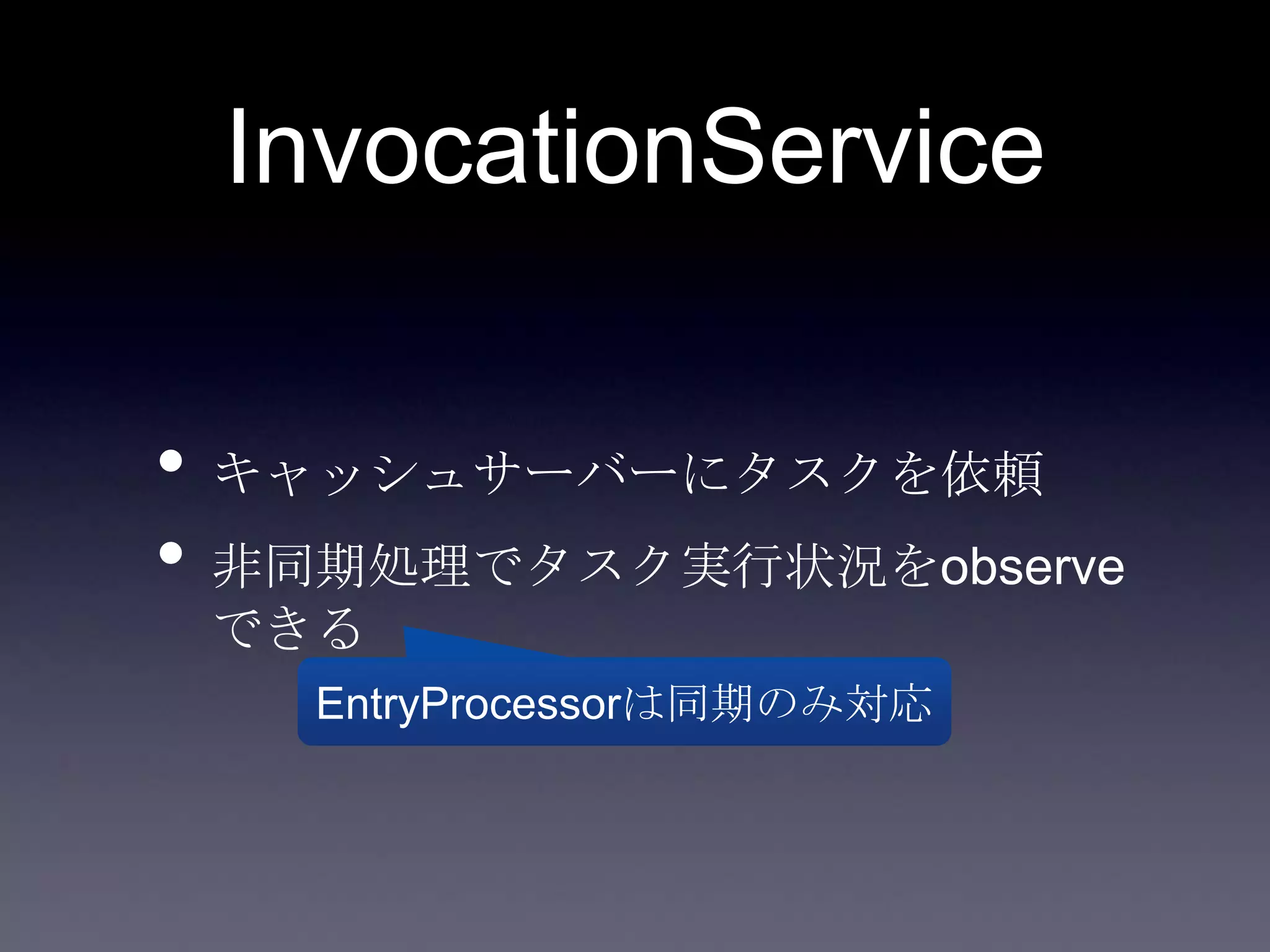 InvocationService

• キャッシュサーバーにタスクを依頼

• 非同期処理でタスク実行状況をobserveできる

EntryProcessorは同期のみ対応